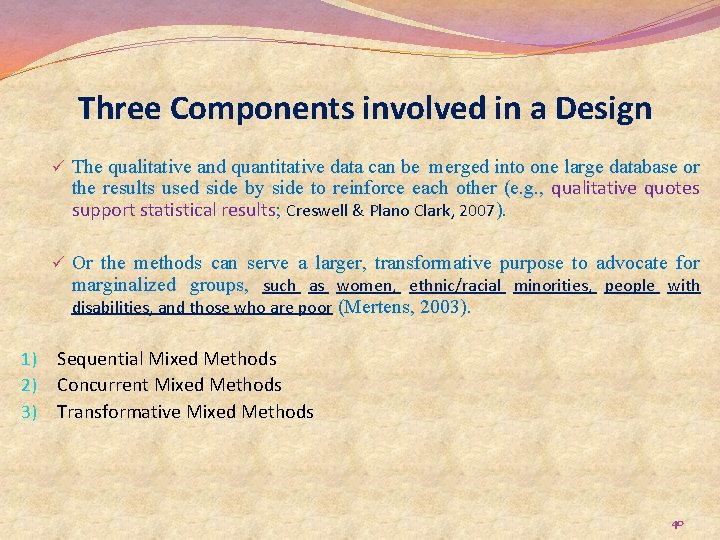 Three Components involved in a Design

✓ The qualitative and quantitative data can be merged into one large database or the results used side by side to reinforce each other (e.g., qualitative quotes support statistical results; Creswell & Plano Clark, 2007).

✓ Or the methods can serve a larger, transformative purpose to advocate for marginalized groups, such as women, ethnic/racial minorities, people with disabilities, and those who are poor (Mertens, 2003).

1) Sequential Mixed Methods
2) Concurrent Mixed Methods
3) Transformative Mixed Methods

40